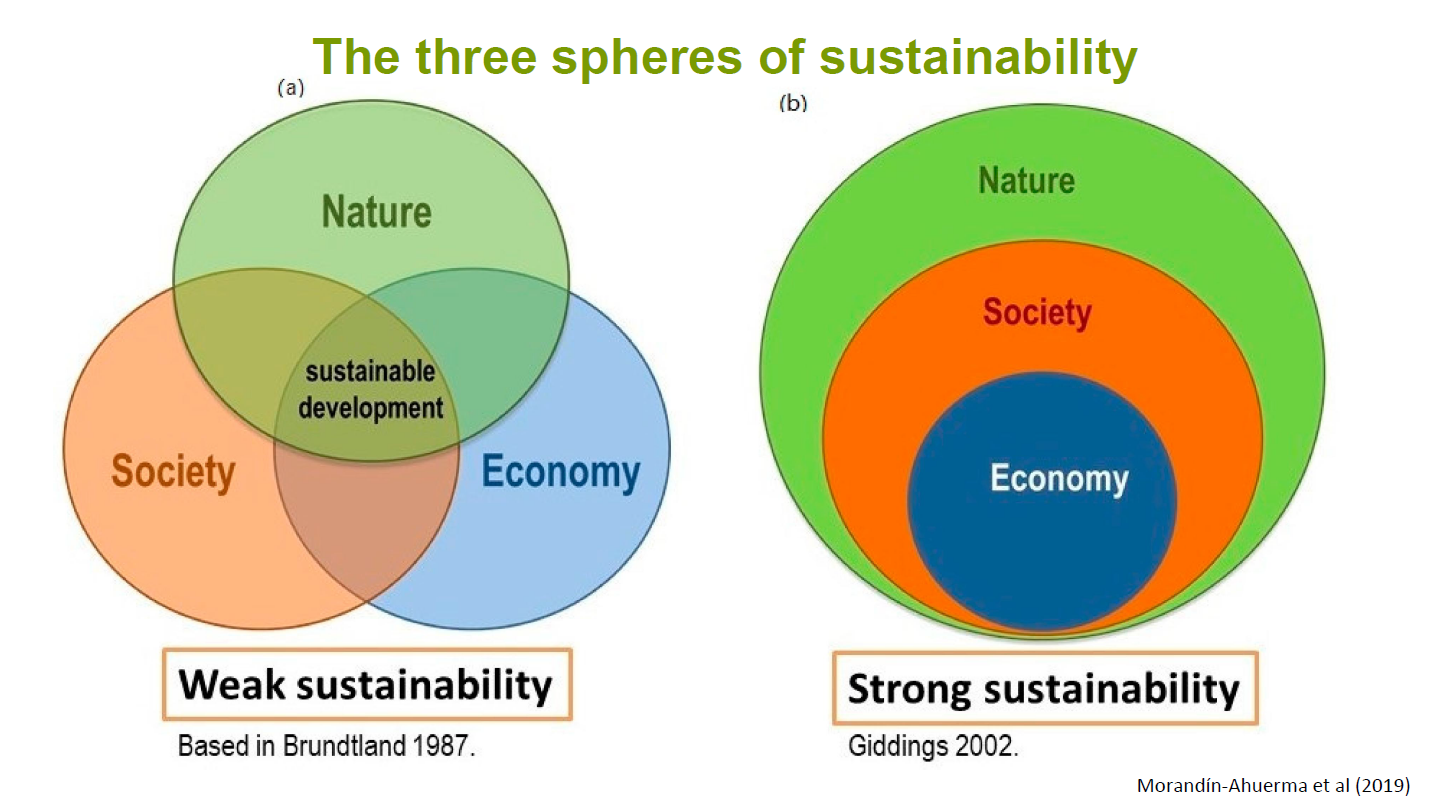 The three spheres of sustainability

(a)

Nature

sustainable development

Society

Economy

Weak sustainability

Based in Brundtland 1987.

(b)

Nature

Society

Economy

Strong sustainability

Giddings 2002.

Morandín-Ahuerma et al (2019)